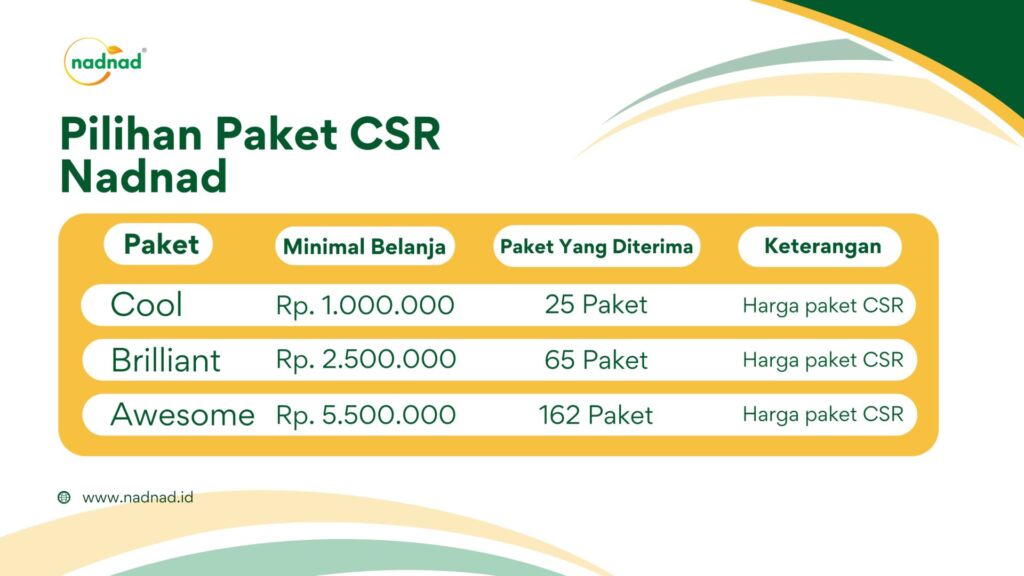 nadnad®

Pilihan Paket CSR Nadnad

| Paket | Minimal Belanja | Paket Yang Diterima | Keterangan |
|---|---|---|---|
| Cool | Rp. 1.000.000 | 25 Paket | Harga paket CSR |
| Brilliant | Rp. 2.500.000 | 65 Paket | Harga paket CSR |
| Awesome | Rp. 5.500.000 | 162 Paket | Harga paket CSR |

www.nadnad.id